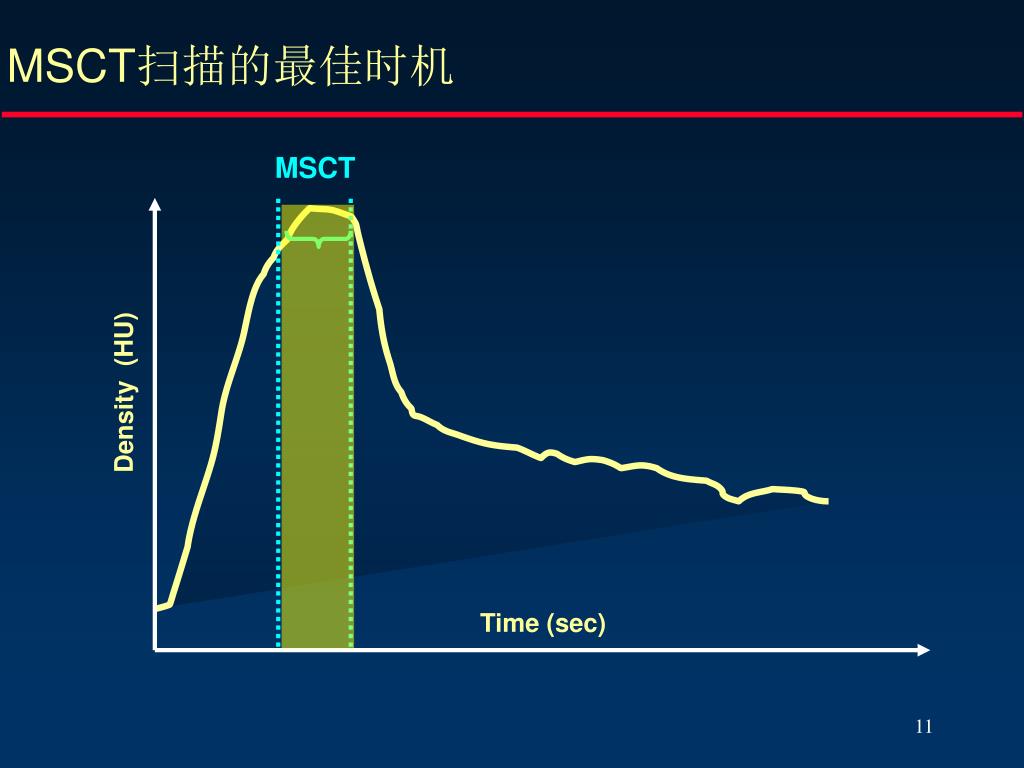 MSCT扫描的最佳时机

MSCT

Density (HU)

Time (sec)

11